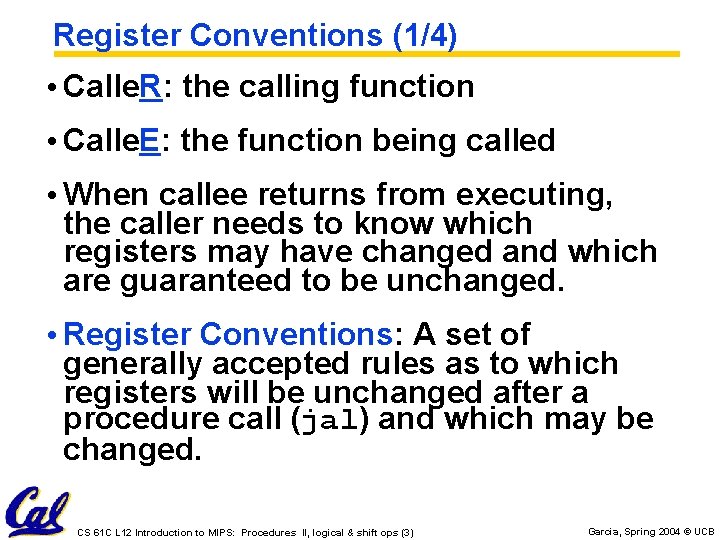 Register Conventions (1/4)

• CalleR: the calling function

• CalleE: the function being called

• When callee returns from executing, the caller needs to know which registers may have changed and which are guaranteed to be unchanged.

• Register Conventions: A set of generally accepted rules as to which registers will be unchanged after a procedure call (jal) and which may be changed.

Cal

CS 61C L12 Introduction to MIPS: Procedures II, logical & shift ops (3)

Garcia, Spring 2004 © UCB